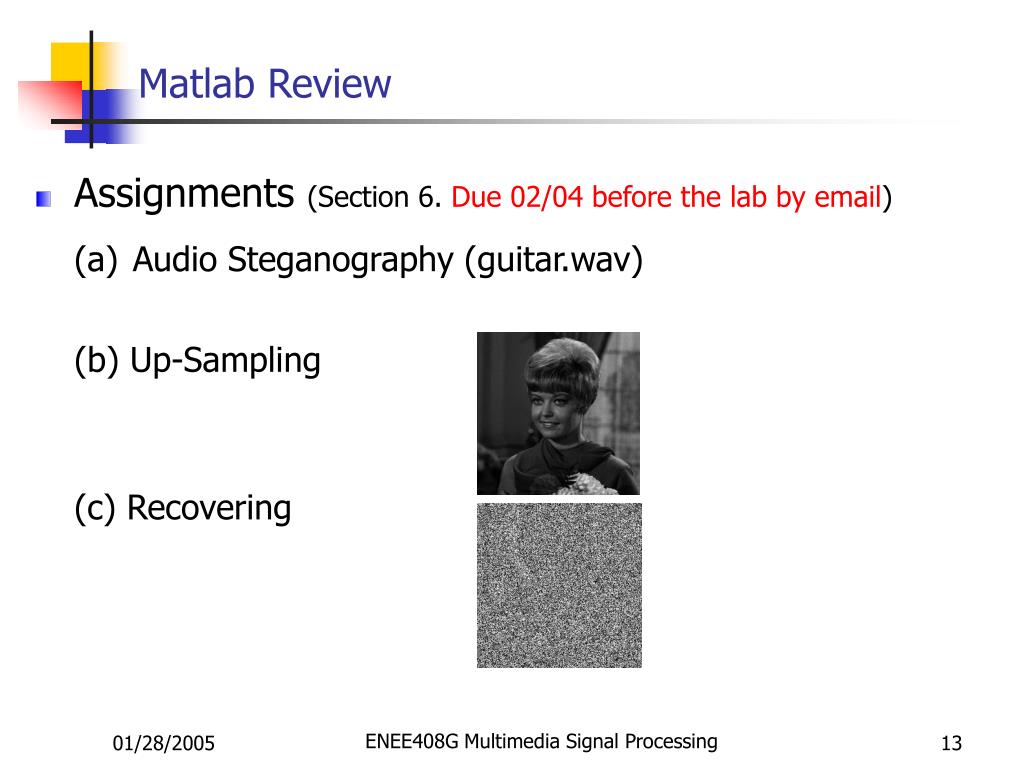 Matlab Review

Assignments (Section 6. Due 02/04 before the lab by email)

(a) Audio Steganography (guitar.wav)

(b) Up-Sampling

(c) Recovering

01/28/2005

ENEE408G Multimedia Signal Processing

13